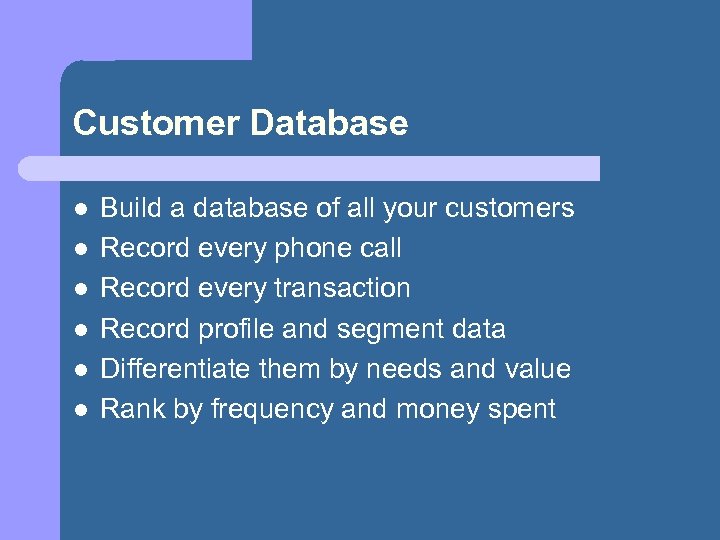 Customer Database

- Build a database of all your customers
- Record every phone call
- Record every transaction
- Record profile and segment data
- Differentiate them by needs and value
- Rank by frequency and money spent